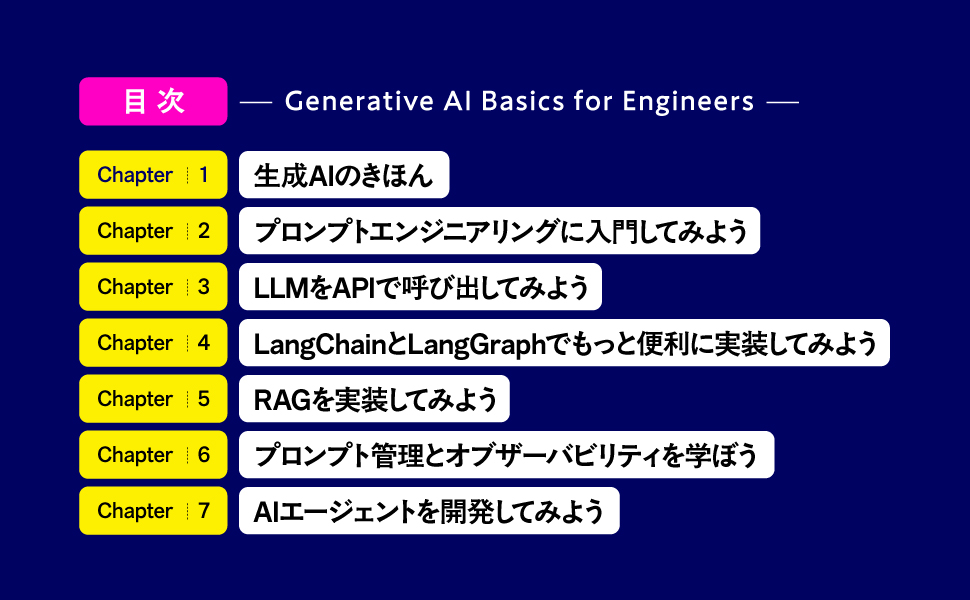 目次 — Generative AI Basics for Engineers —

Chapter 1 生成AIのきほん

Chapter 2 プロンプトエンジニアリングに入門してみよう

Chapter 3 LLMをAPIで呼び出してみよう

Chapter 4 LangChainとLangGraphでもっと便利に実装してみよう

Chapter 5 RAGを実装してみよう

Chapter 6 プロンプト管理とオブザーバビリティを学ぼう

Chapter 7 AIエージェントを開発してみよう